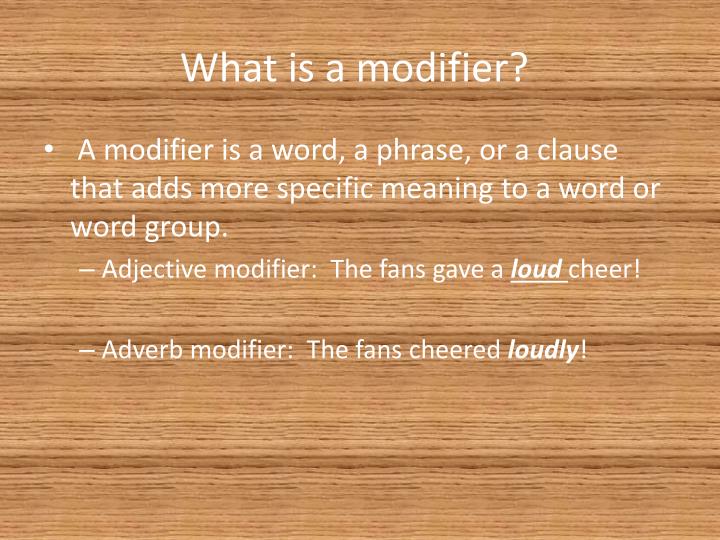 What is a modifier?

• A modifier is a word, a phrase, or a clause that adds more specific meaning to a word or word group.

– Adjective modifier: The fans gave a loud cheer!

– Adverb modifier: The fans cheered loudly!